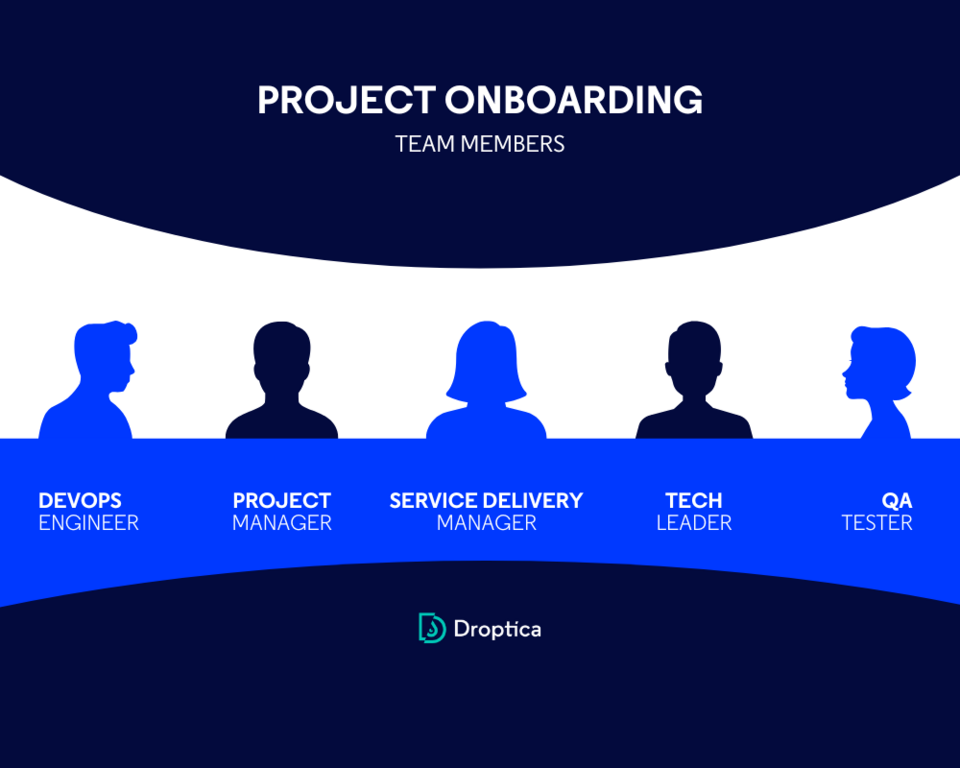 PROJECT ONBOARDING
TEAM MEMBERS

DEVOPS
ENGINEER

PROJECT
MANAGER

SERVICE DELIVERY
MANAGER

TECH
LEADER

QA
TESTER

Droptica